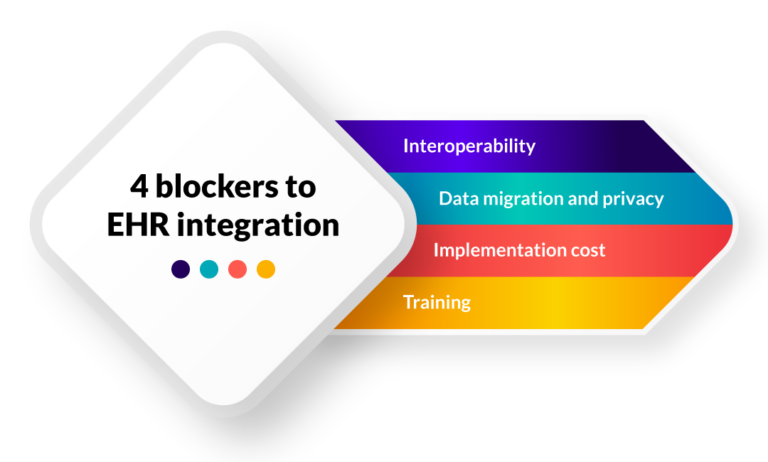 4 blockers to EHR integration

Interoperability

Data migration and privacy

Implementation cost

Training